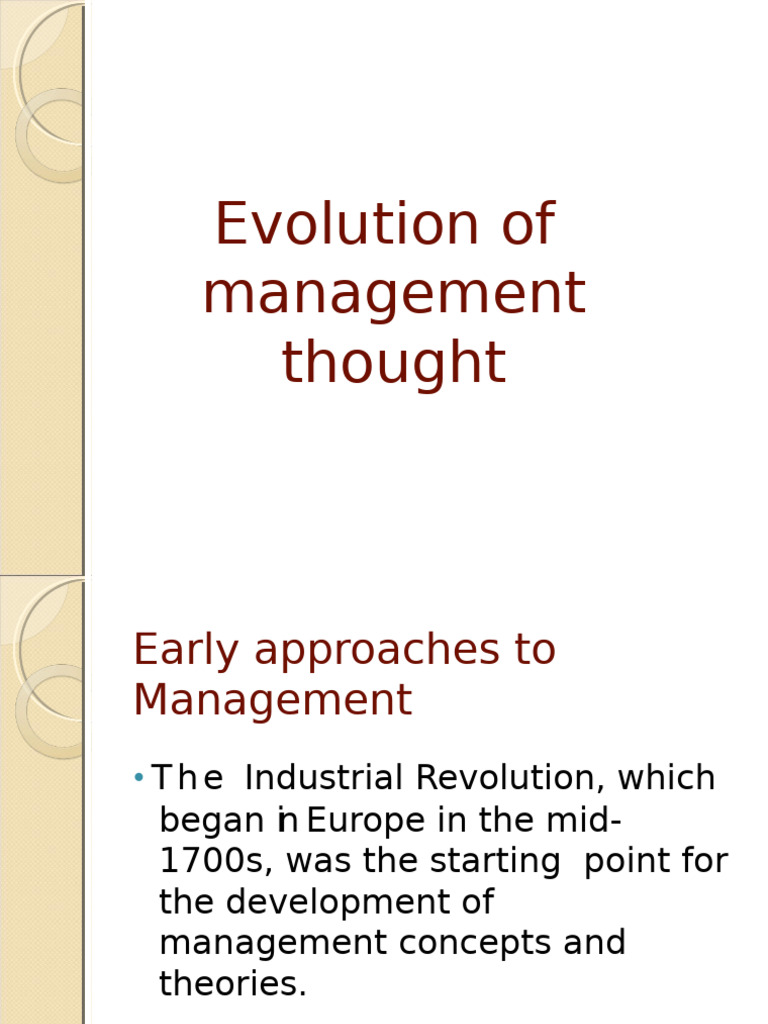 Evolution of management thought

Early approaches to Management

• The Industrial Revolution, which began in Europe in the mid-1700s, was the starting point for the development of management concepts and theories.